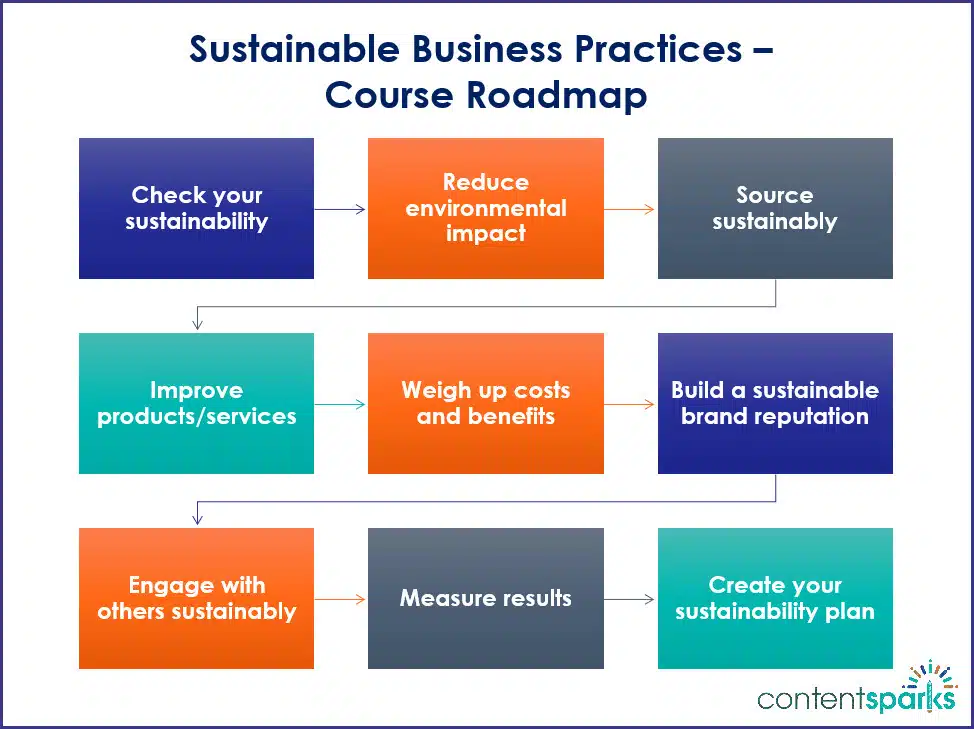 Sustainable Business Practices – Course Roadmap

Check your sustainability

Reduce environmental impact

Source sustainably

Improve products/services

Weigh up costs and benefits

Build a sustainable brand reputation

Engage with others sustainably

Measure results

Create your sustainability plan

contentsparks